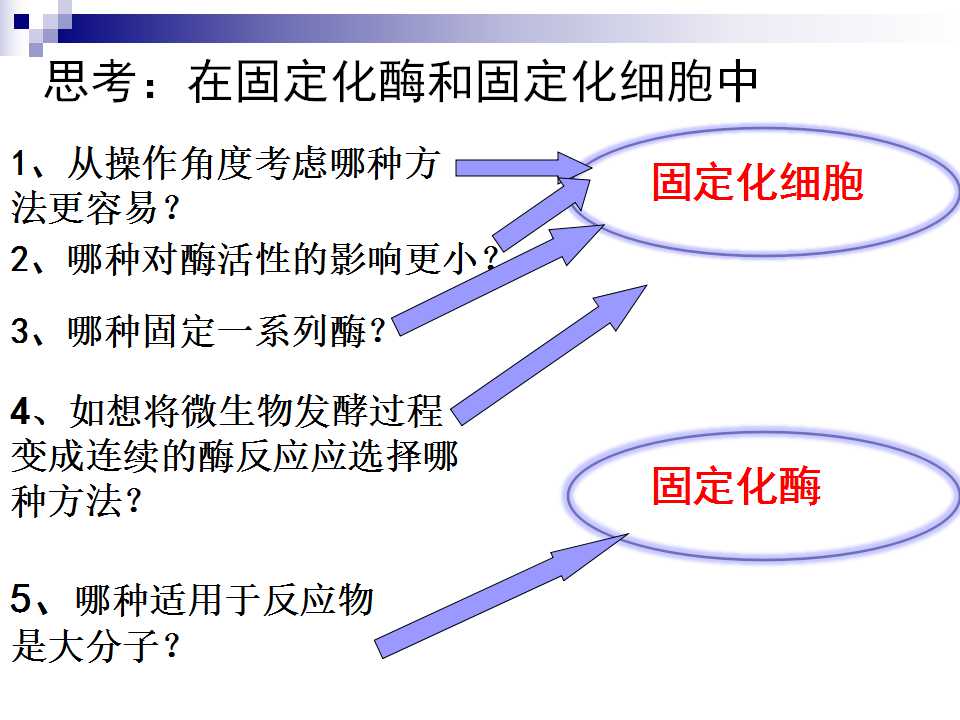 思考：在固定化酶和固定化细胞中

1、从操作角度考虑哪种方法更容易？

2、哪种对酶活性的影响更小？

3、哪种固定一系列酶？

4、如想将微生物发酵过程变成连续的酶反应应选择哪种方法？

5、哪种适用于反应物是大分子？

固定化细胞

固定化酶